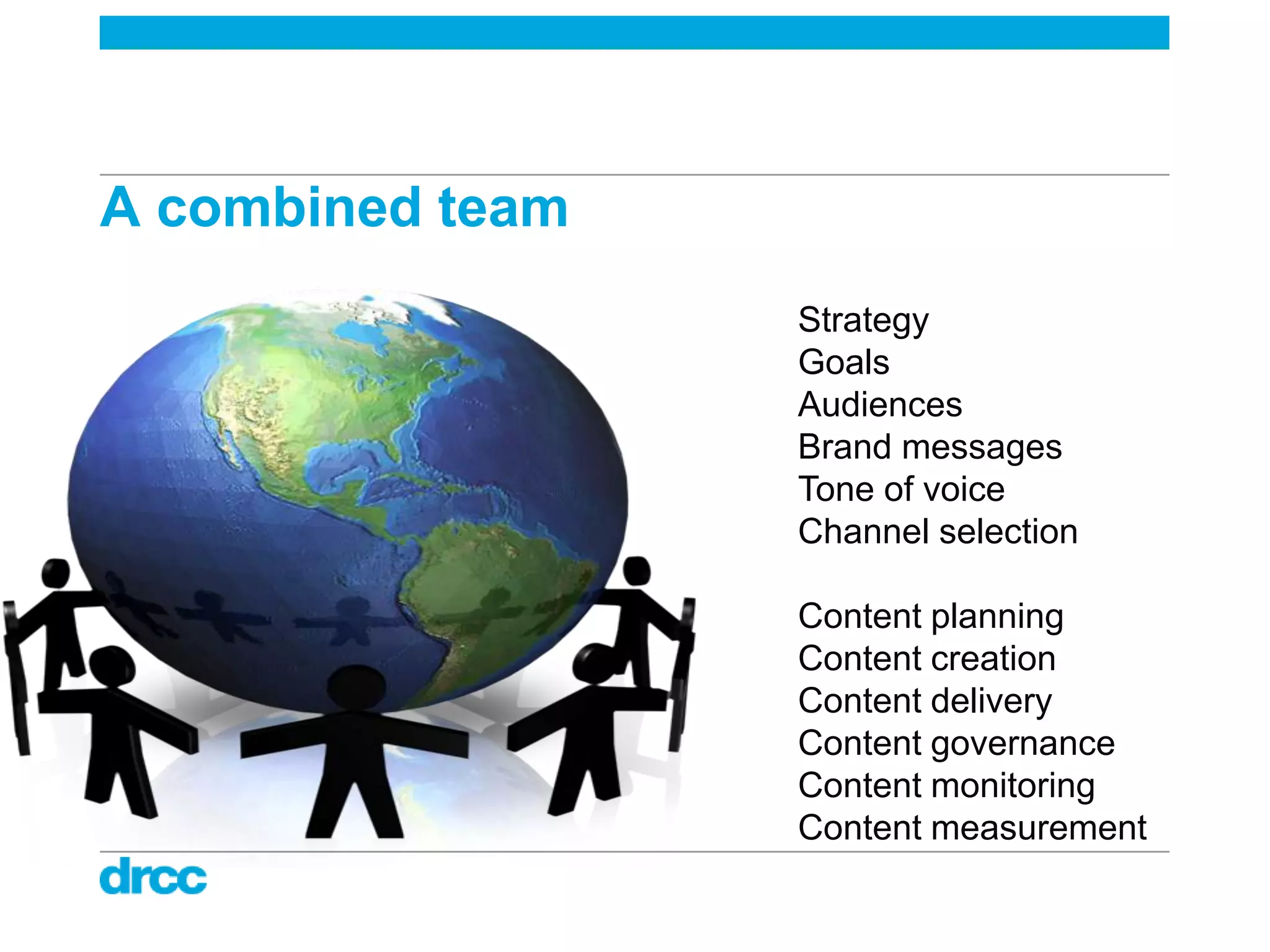 A combined team

Strategy
Goals
Audiences
Brand messages
Tone of voice
Channel selection

Content planning
Content creation
Content delivery
Content governance
Content monitoring
Content measurement

drcc